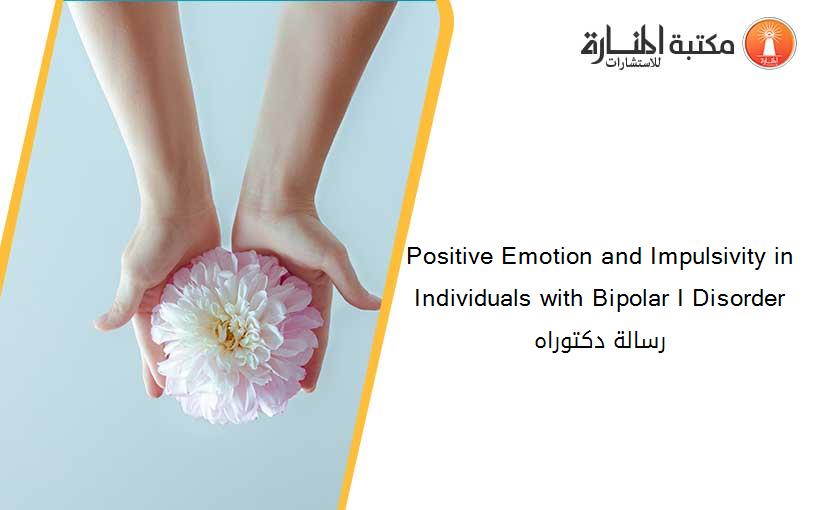 مكتبة المنارة للاستشارات

Positive Emotion and Impulsivity in Individuals with Bipolar I Disorder
رسالة دكتوراه